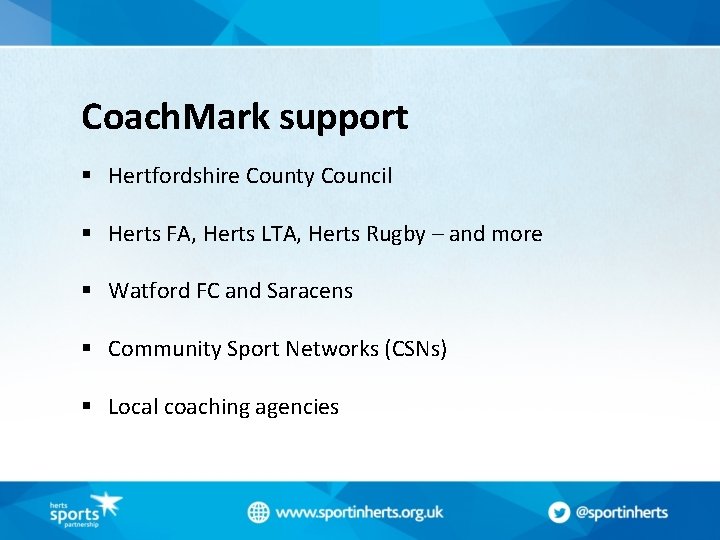 CoachMark support

▪ Hertfordshire County Council

▪ Herts FA, Herts LTA, Herts Rugby – and more

▪ Watford FC and Saracens

▪ Community Sport Networks (CSNs)

▪ Local coaching agencies

herts sports partnership

www.sportinherts.org.uk

@sportinherts